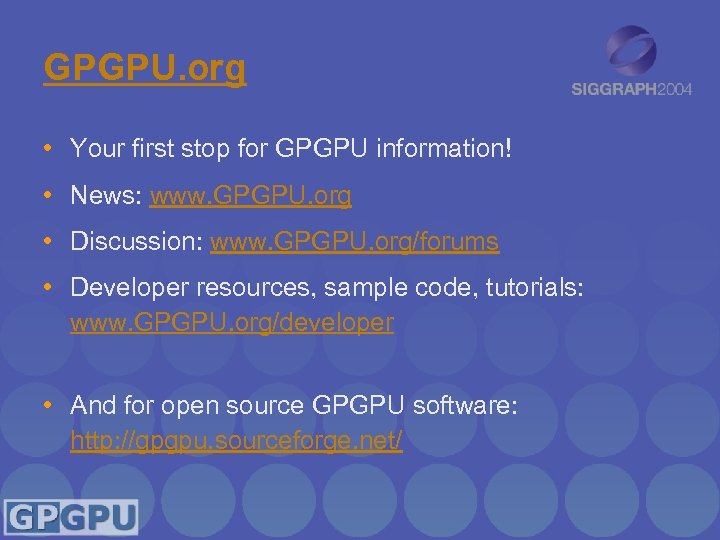 GPGPU.org

SIGGRAPH2004

• Your first stop for GPGPU information!
• News: www.GPGPU.org
• Discussion: www.GPGPU.org/forums
• Developer resources, sample code, tutorials: www.GPGPU.org/developer

• And for open source GPGPU software: http://gpgpu.sourceforge.net/

GPGPU